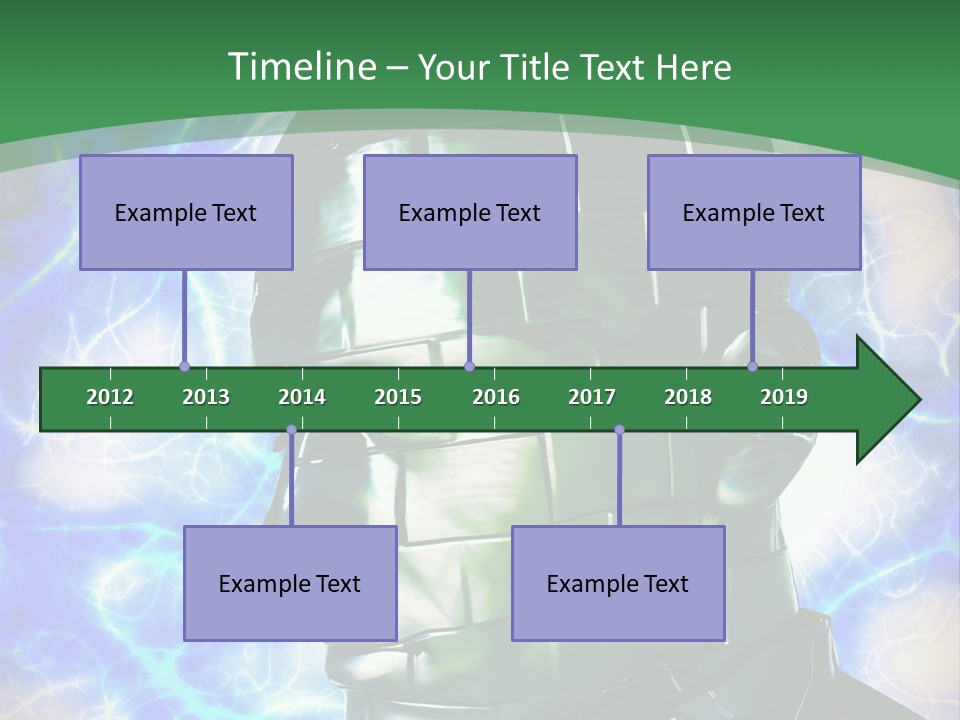 Timeline – Your Title Text Here

Example Text

Example Text

Example Text

2012 2013 2014 2015 2016 2017 2018 2019

Example Text

Example Text